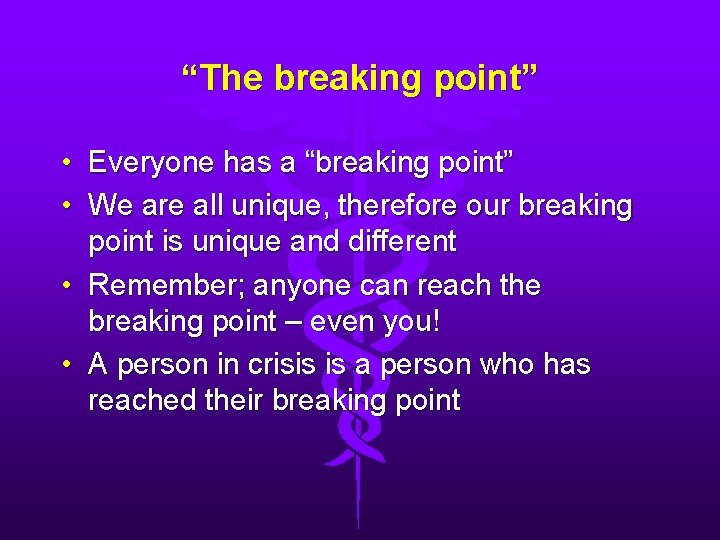 “The breaking point”

• Everyone has a “breaking point”
• We are all unique, therefore our breaking point is unique and different
• Remember; anyone can reach the breaking point – even you!
• A person in crisis is a person who has reached their breaking point